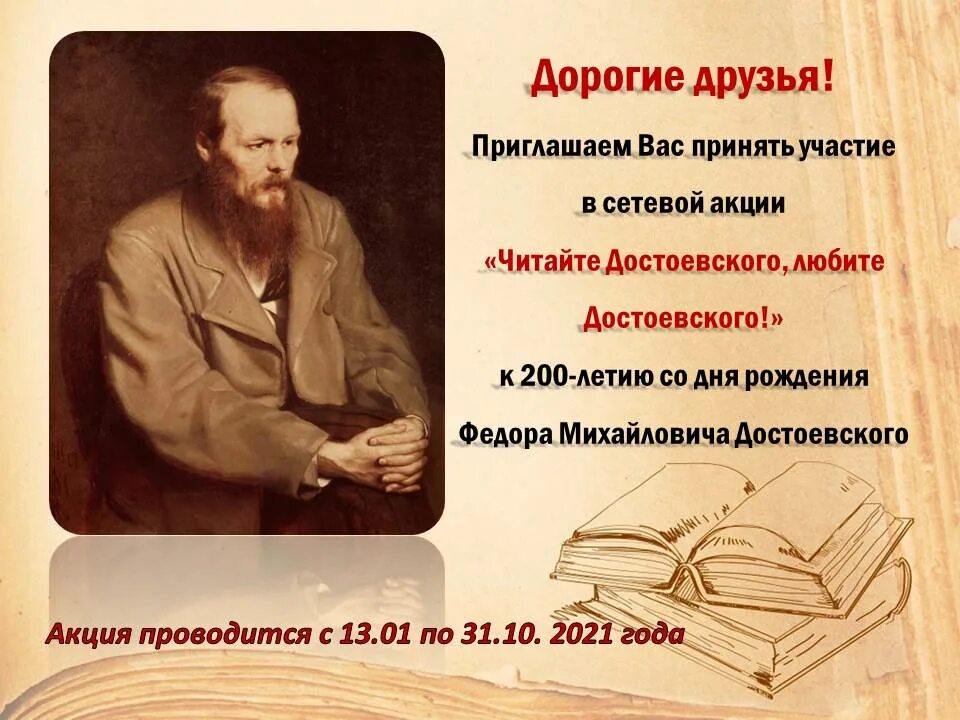 Дорогие друзья!

Приглашаем Вас принять участие в сетевой акции «Читайте Достоевского, любите Достоевского!» к 200-летию со дня рождения Федора Михайловича Достоевского

Акция проводится с 13.01 по 31.10. 2021 года